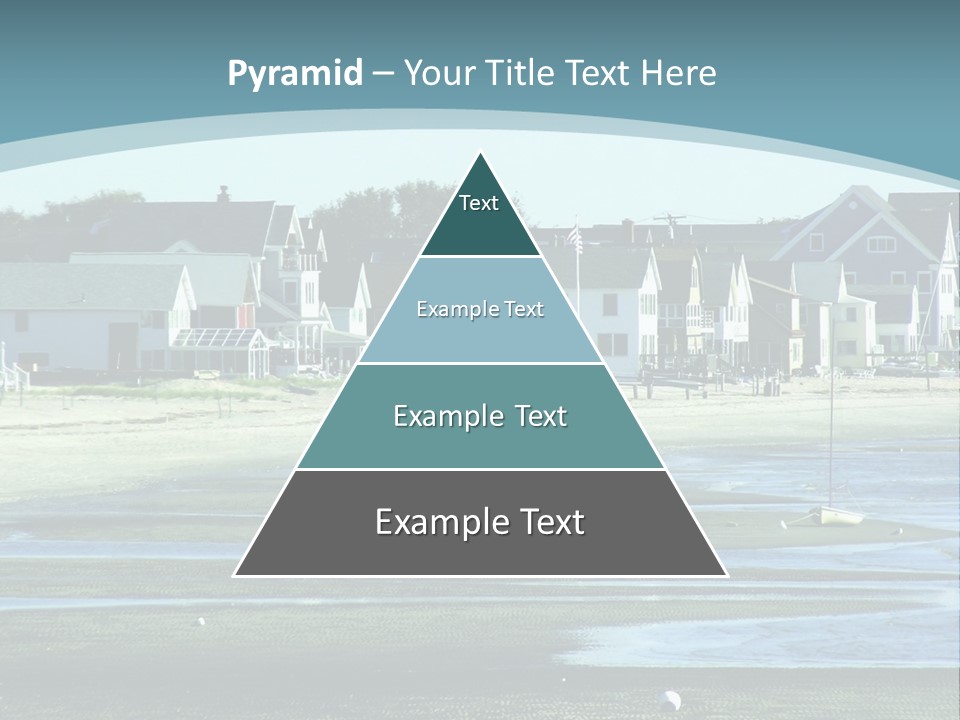 Pyramid – Your Title Text Here

Text

Example Text

Example Text

Example Text